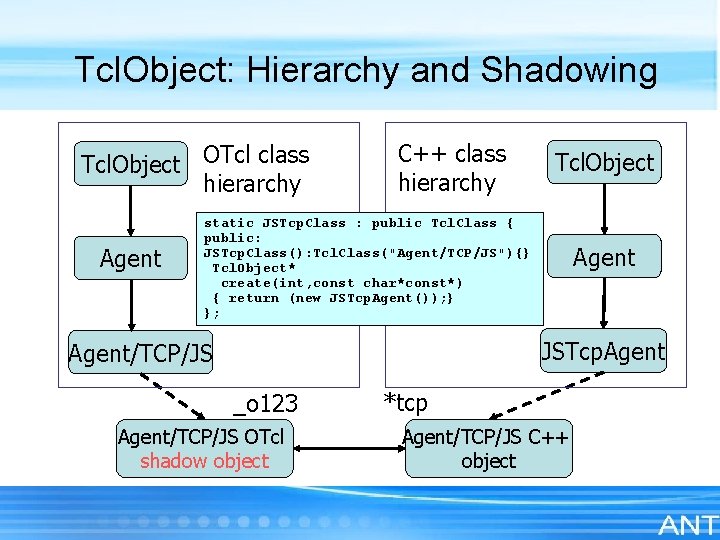 TclObject: Hierarchy and Shadowing

TclObject

OTcl class hierarchy

Agent

Agent/TCP/JS

C++ class hierarchy

TclObject

Agent

JSTcpAgent

static JSTcpClass : public TclClass {
public:
JSTcpClass():TclClass("Agent/TCP/JS"){}
 TclObject*
  create(int,const char*const*)
 { return (new JSTcpAgent());}
};

_o123

*tcp

Agent/TCP/JS OTcl shadow object

Agent/TCP/JS C++ object

ANT